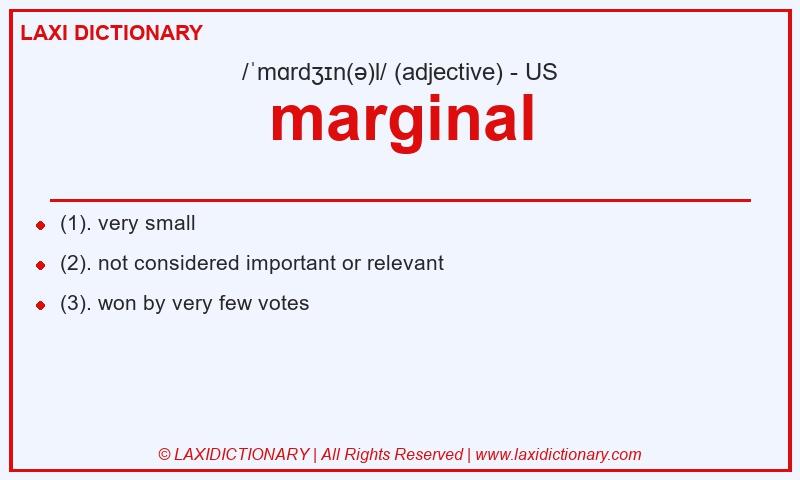 LAXI DICTIONARY

/ˈmɑrdʒɪn(ə)l/ (adjective) - US

marginal

- (1). very small
- (2). not considered important or relevant
- (3). won by very few votes

© LAXIDICTIONARY | All Rights Reserved | www.laxidictionary.com